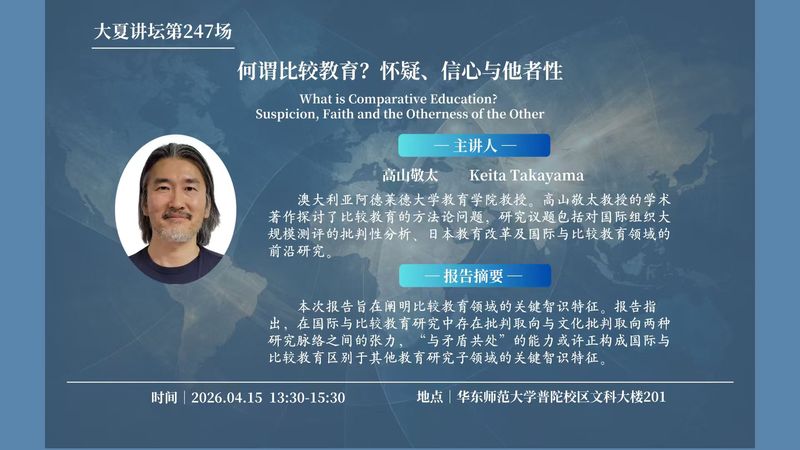 大夏讲坛第247场

何谓比较教育？怀疑、信心与他者性

What is Comparative Education?
Suspicion, Faith and the Otherness of the Other

— 主讲人 —

高山敬太　　Keita Takayama

澳大利亚阿德莱德大学教育学院教授。高山敬太教授的学术著作探讨了比较教育的方法论问题，研究议题包括对国际组织大规模测评的批判性分析、日本教育改革及国际与比较教育领域的前沿研究。

— 报告摘要 —

本次报告旨在阐明比较教育领域的关键智识特征。报告指出，在国际与比较教育研究中存在批判取向与文化批判取向两种研究脉络之间的张力，“与矛盾共处”的能力或许正构成国际与比较教育区别于其他教育研究子领域的关键智识特征。

时间｜2026.04.15 13:30-15:30　　地点｜华东师范大学普陀校区文科大楼201